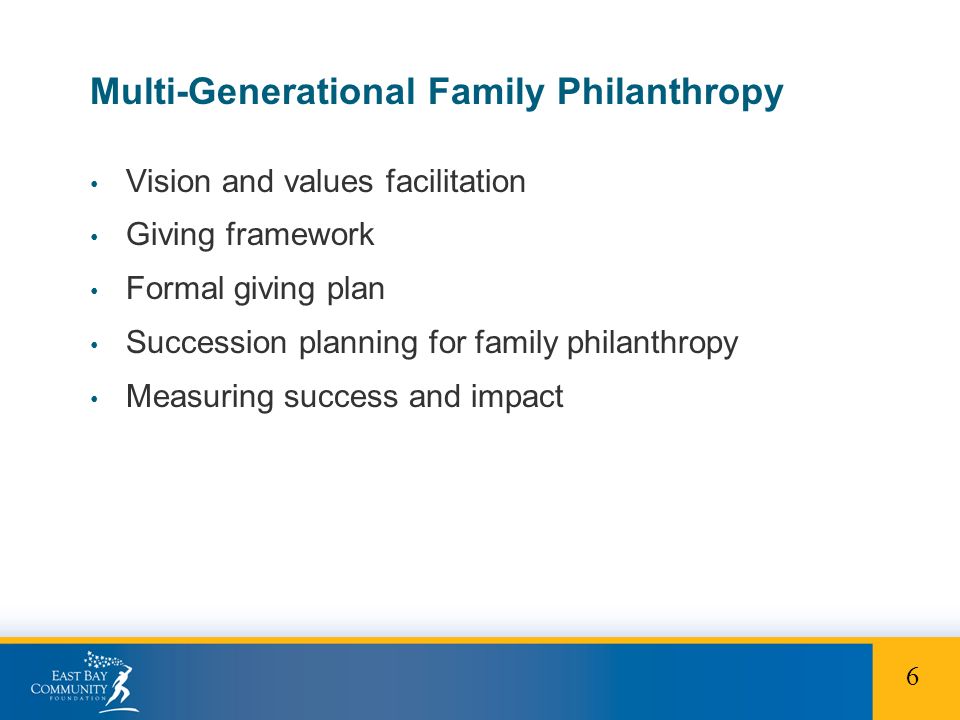 Multi-Generational Family Philanthropy

• Vision and values facilitation
• Giving framework
• Formal giving plan
• Succession planning for family philanthropy
• Measuring success and impact

EAST BAY COMMUNITY FOUNDATION

6